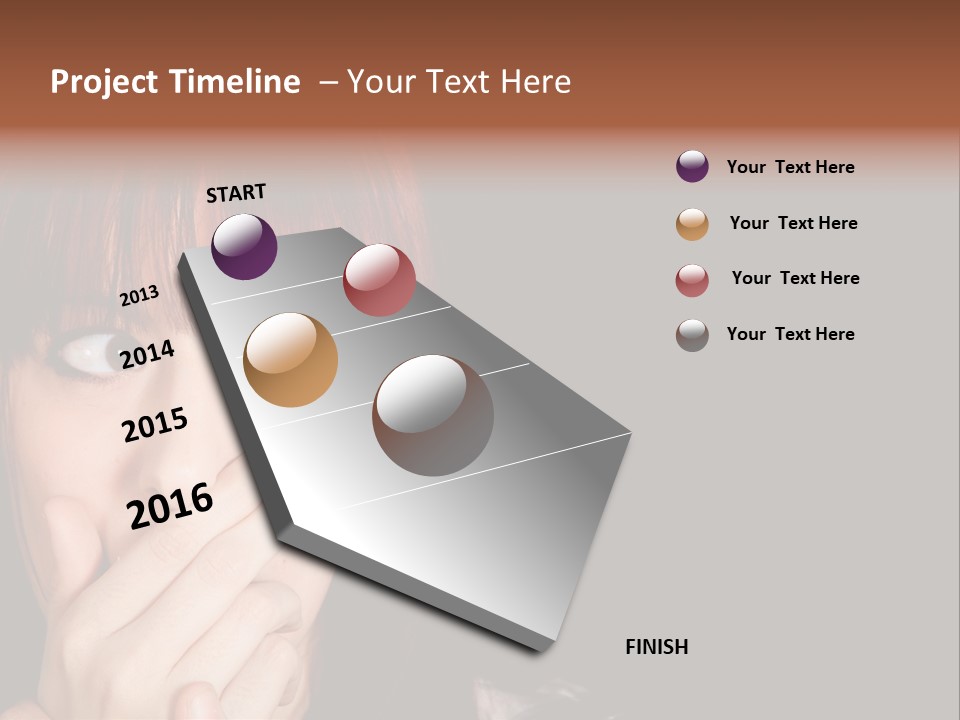 Project Timeline – Your Text Here

START

2013

2014

2015

2016

FINISH

Your Text Here

Your Text Here

Your Text Here

Your Text Here